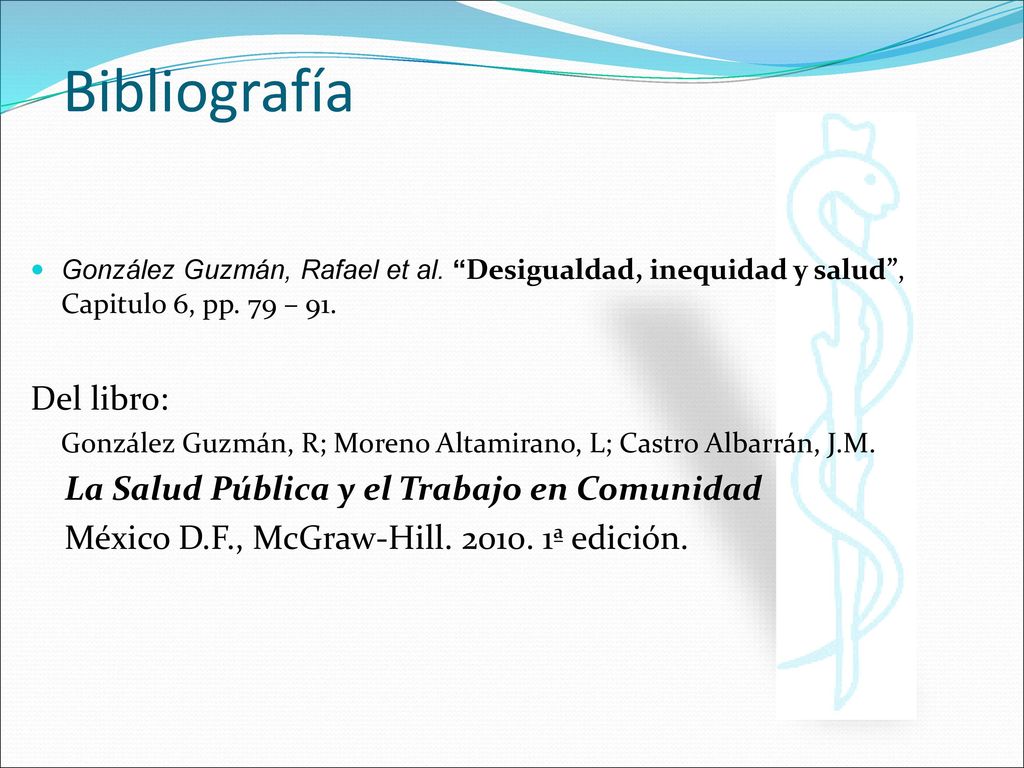 Bibliografía

González Guzmán, Rafael et al. “Desigualdad, inequidad y salud”, Capitulo 6, pp. 79 – 91.

Del libro:

González Guzmán, R; Moreno Altamirano, L; Castro Albarrán, J.M.

La Salud Pública y el Trabajo en Comunidad

México D.F., McGraw-Hill. 2010. 1ª edición.